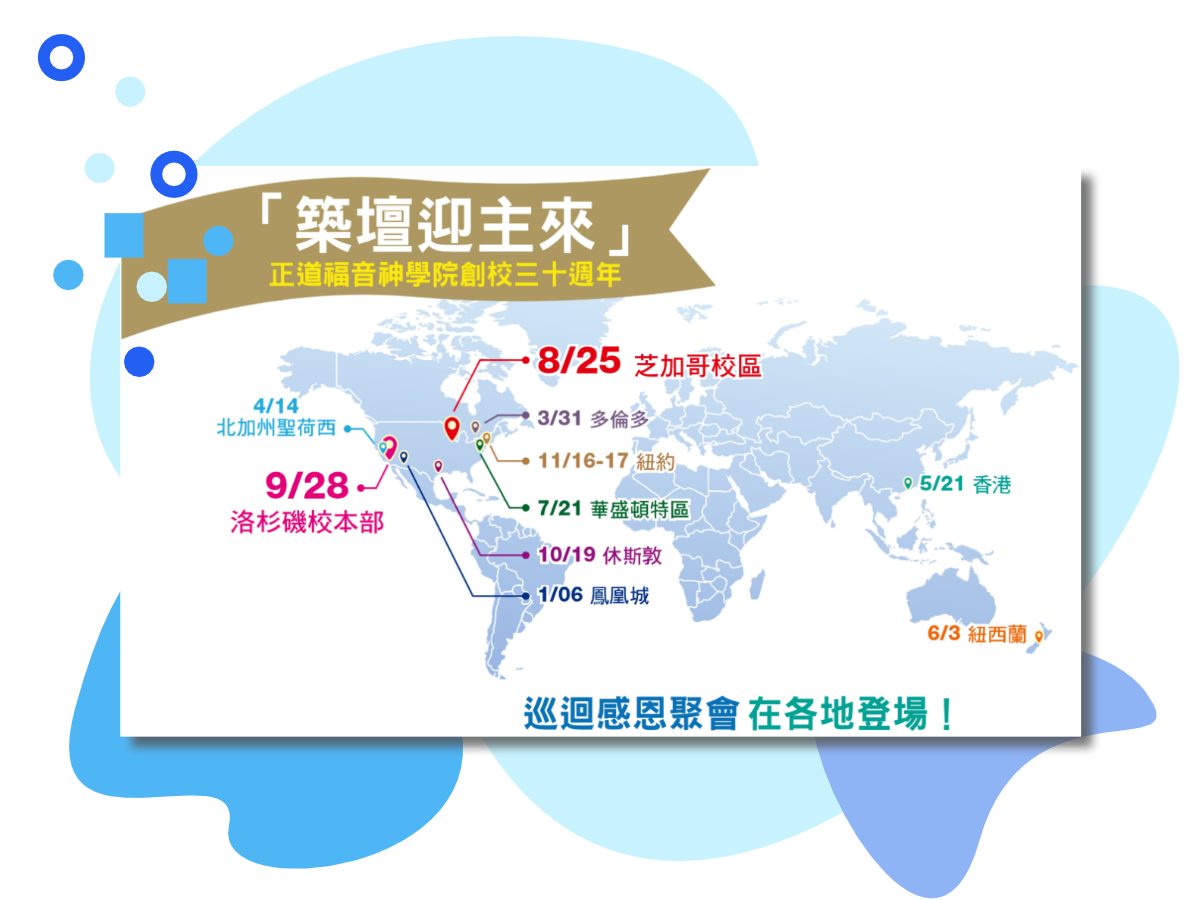 「築壇迎主來」
正道福音神學院創校三十週年

8/25 芝加哥校區
4/14 北加州聖荷西
3/31 多倫多
11/16-17 紐約
9/28 洛杉磯校本部
7/21 華盛頓特區
5/21 香港
10/19 休斯敦
1/06 鳳凰城
6/3 紐西蘭

巡迴感恩聚會 在各地登場！